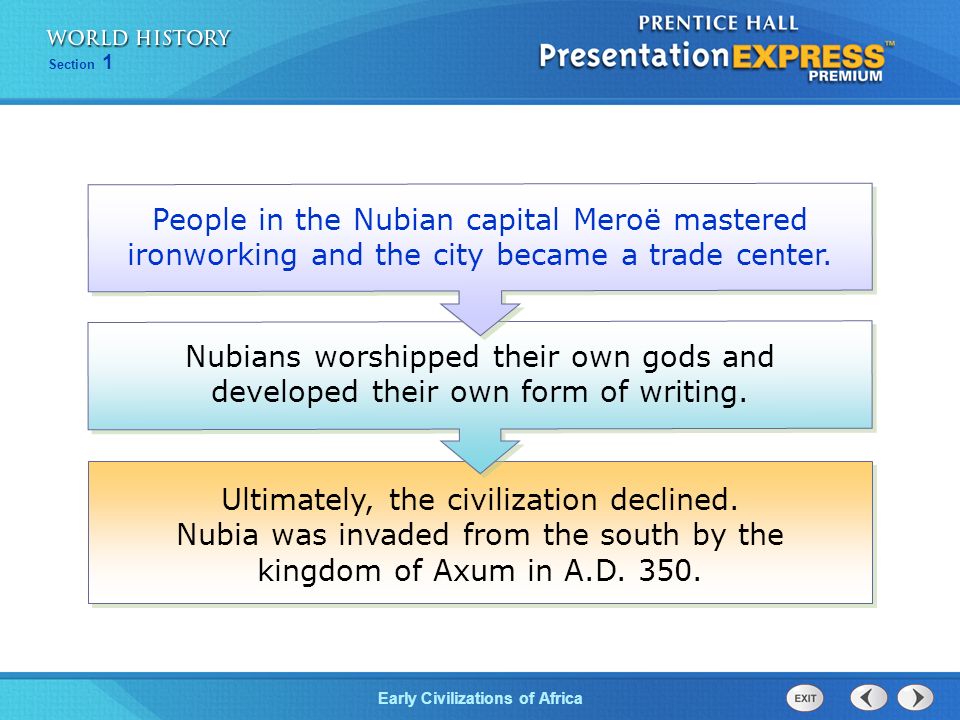 WORLD HISTORY
Section 1

PRENTICE HALL
PresentationEXPRESS™
PREMIUM

People in the Nubian capital Meroë mastered ironworking and the city became a trade center.

Nubians worshipped their own gods and developed their own form of writing.

Ultimately, the civilization declined.
Nubia was invaded from the south by the kingdom of Axum in A.D. 350.

Early Civilizations of Africa

EXIT